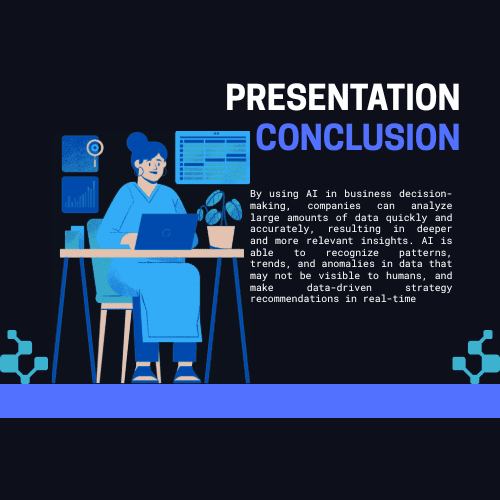 PRESENTATION CONCLUSION

By using AI in business decision-making, companies can analyze large amounts of data quickly and accurately, resulting in deeper and more relevant insights. AI is able to recognize patterns, trends, and anomalies in data that may not be visible to humans, and make data-driven strategy recommendations in real-time